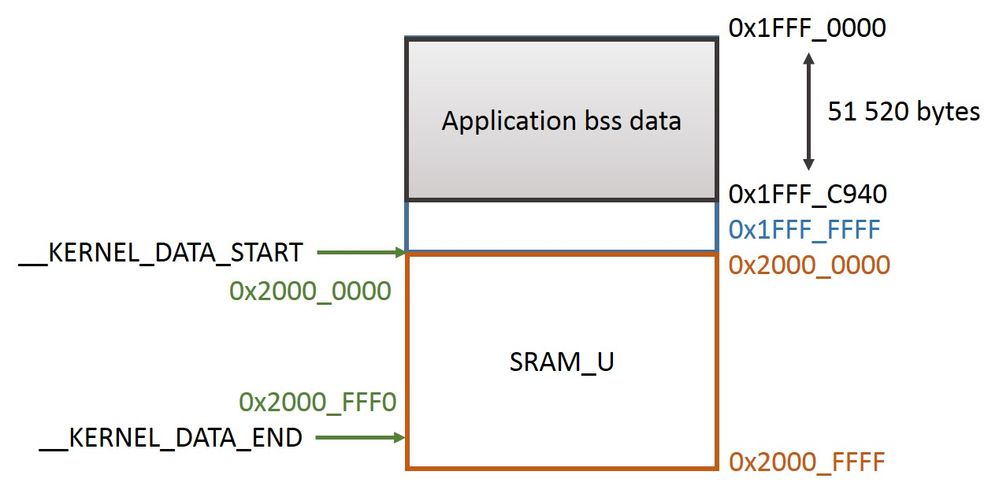 0x1FFF_0000

Application bss data

51 520 bytes

0x1FFF_C940

0x1FFF_FFFF

__KERNEL_DATA_START

0x2000_0000

0x2000_0000

SRAM_U

0x2000_FFF0

__KERNEL_DATA_END

0x2000_FFFF